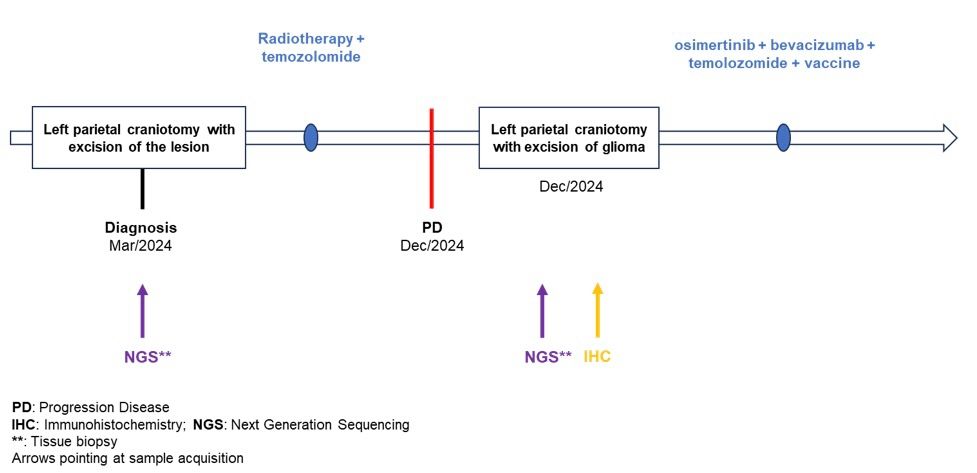 Radiotherapy + temozolomide

osimertinib + bevacizumab + temolozomide + vaccine

Left parietal craniotomy with excision of the lesion

Left parietal craniotomy with excision of glioma

Dec/2024

Diagnosis
Mar/2024

PD
Dec/2024

NGS**

NGS** IHC

PD: Progression Disease
IHC: Immunohistochemistry; NGS: Next Generation Sequencing
**: Tissue biopsy
Arrows pointing at sample acquisition